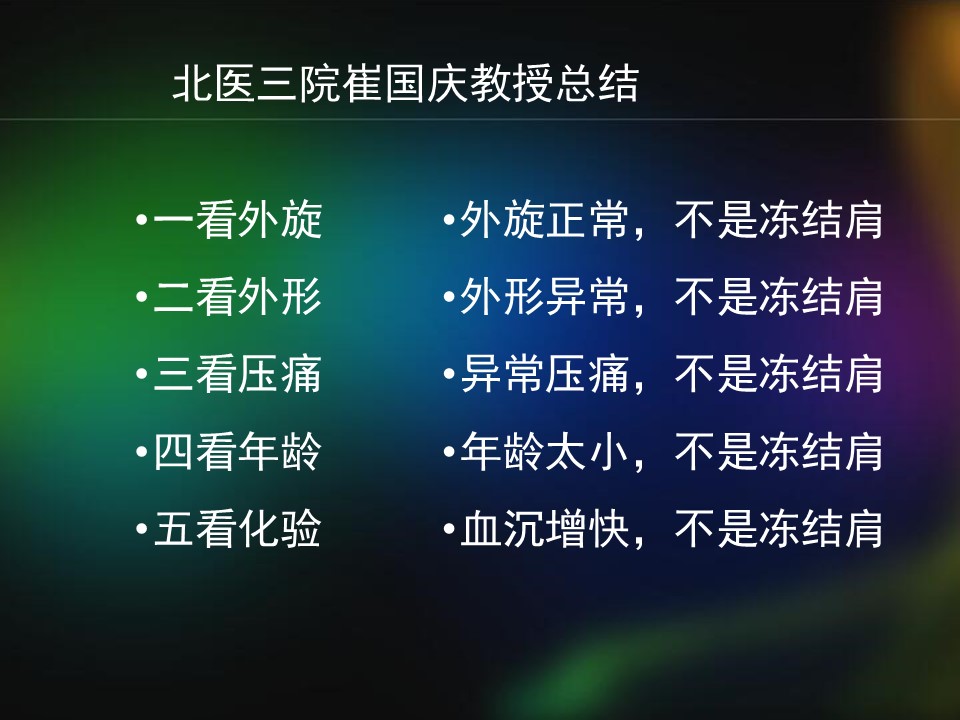 北医三院崔国庆教授总结

•一看外旋
•二看外形
•三看压痛
•四看年龄
•五看化验

•外旋正常，不是冻结肩
•外形异常，不是冻结肩
•异常压痛，不是冻结肩
•年龄太小，不是冻结肩
•血沉增快，不是冻结肩